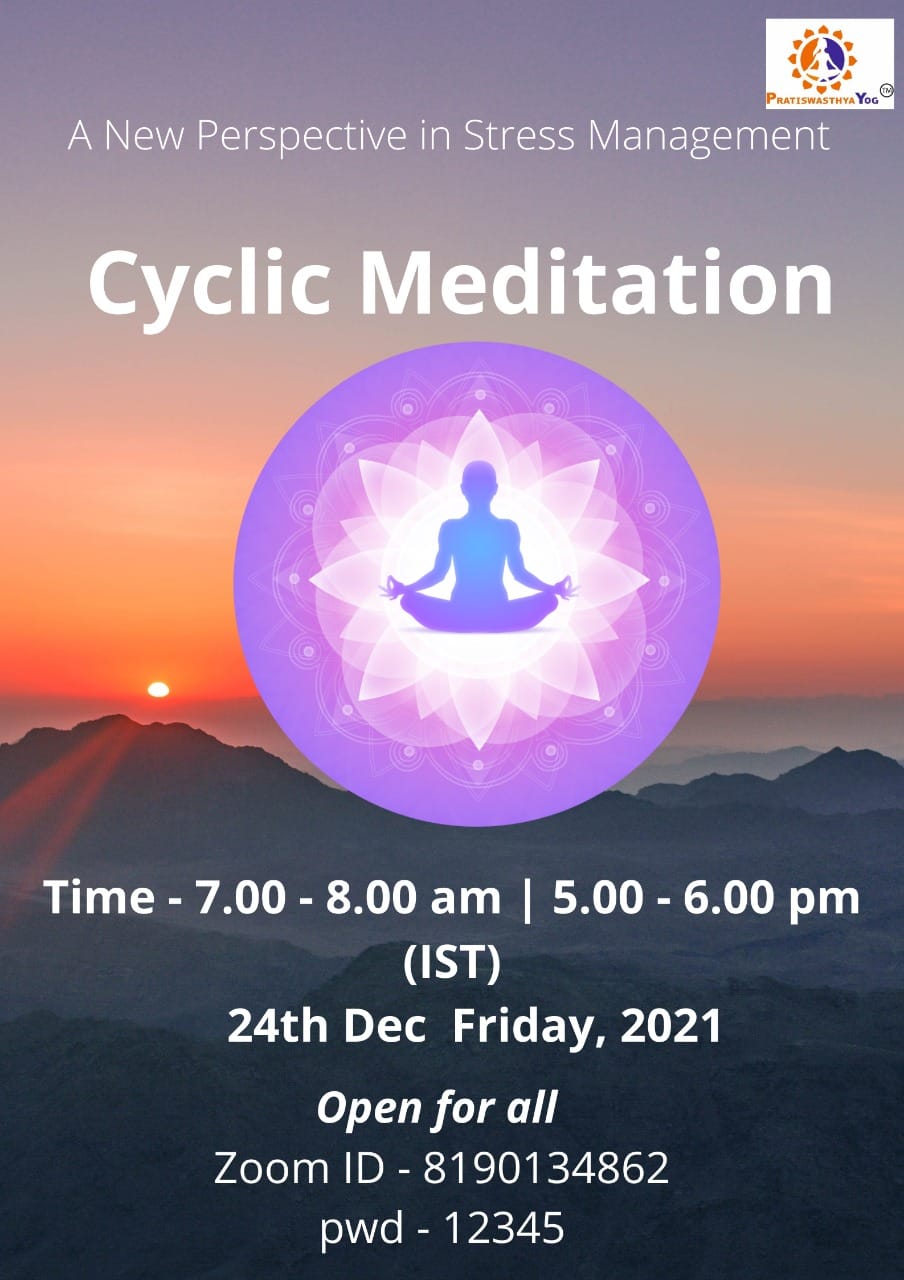 PRATISWASTHYA YOG TM

A New Perspective in Stress Management

Cyclic Meditation

Time - 7.00 - 8.00 am | 5.00 - 6.00 pm (IST)

24th Dec Friday, 2021

Open for all

Zoom ID - 8190134862

pwd - 12345